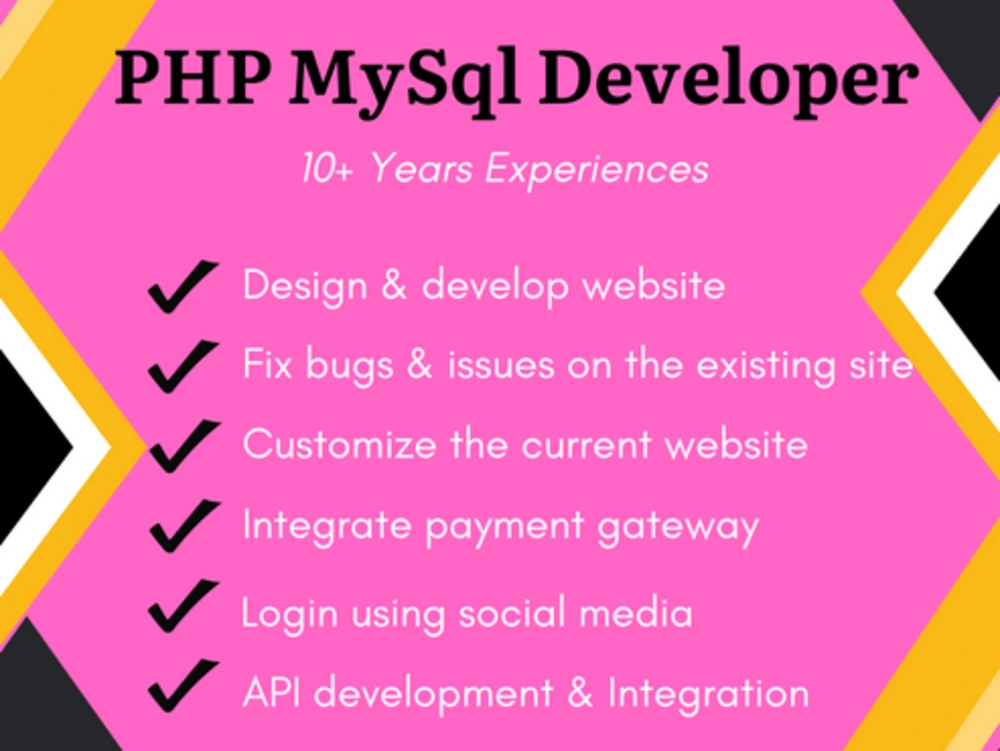 PHP MySql Developer

10+ Years Experiences

✓ Design & develop website
✓ Fix bugs & issues on the existing site
✓ Customize the current website
✓ Integrate payment gateway
✓ Login using social media
✓ API development & Integration